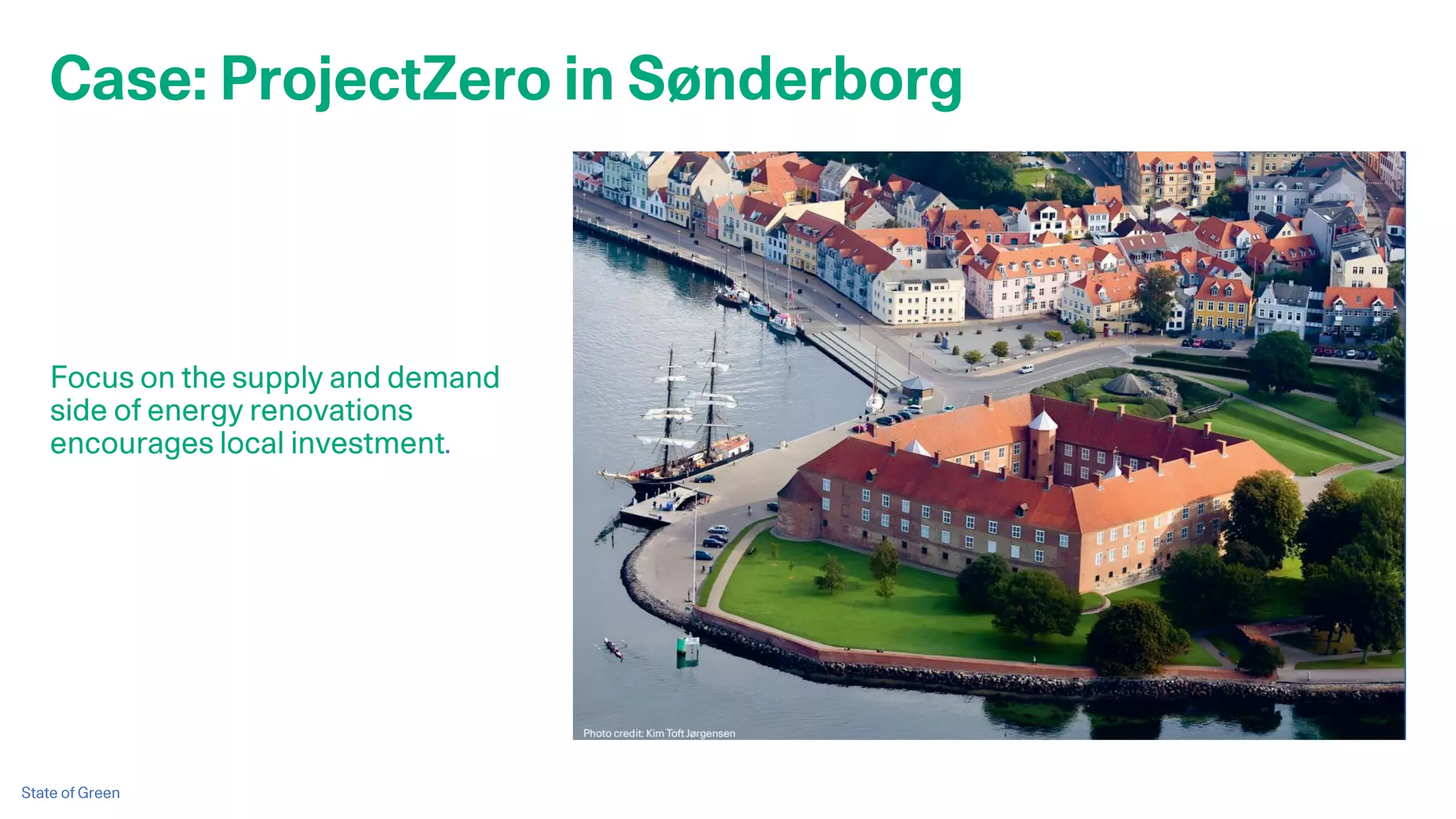 Case: ProjectZero in Sønderborg

Focus on the supply and demand side of energy renovations encourages local investment.

Photo credit: Kim Toft Jørgensen

State of Green